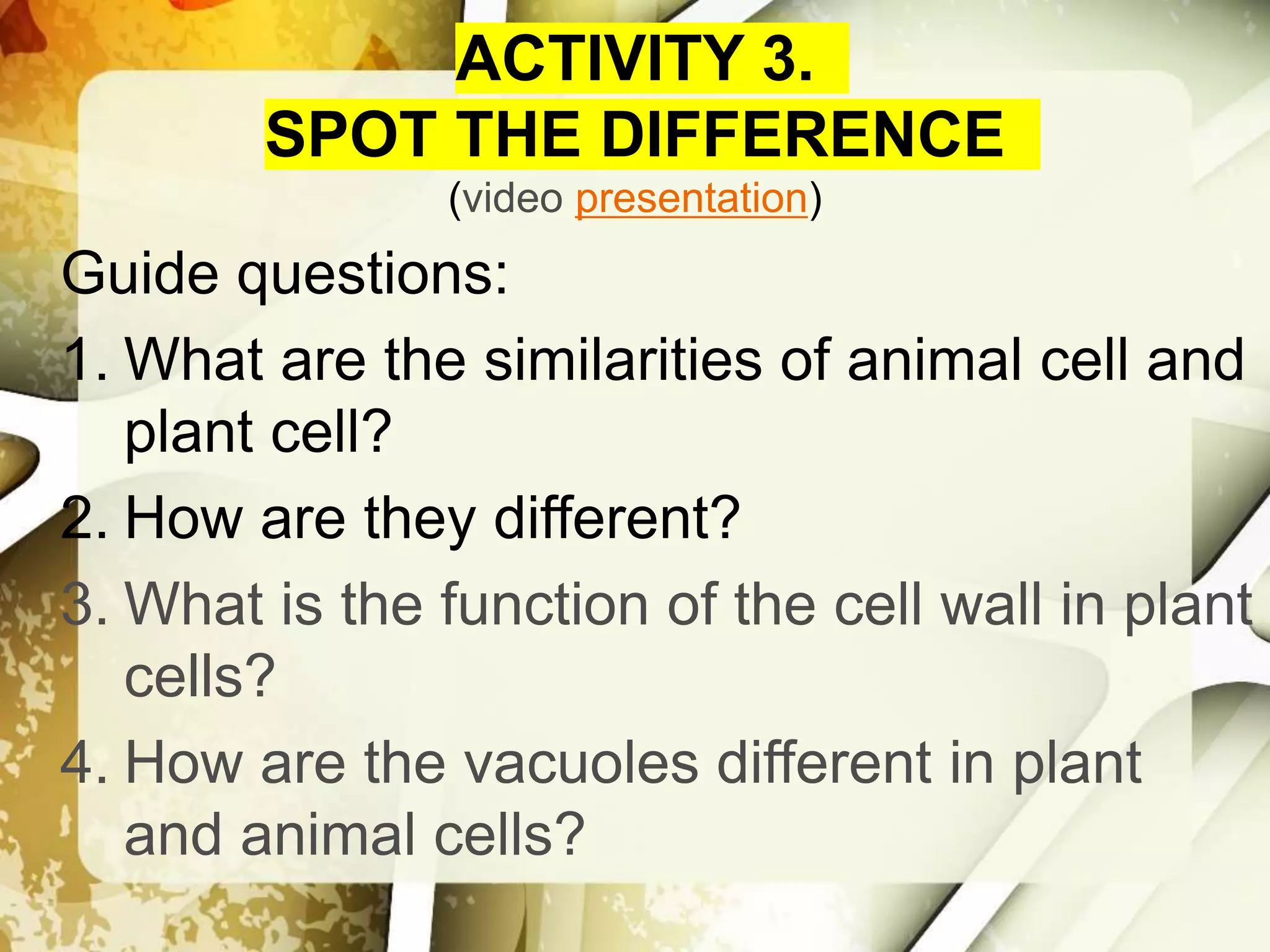 ACTIVITY 3.
SPOT THE DIFFERENCE
(video presentation)

Guide questions:

1. What are the similarities of animal cell and plant cell?
2. How are they different?
3. What is the function of the cell wall in plant cells?
4. How are the vacuoles different in plant and animal cells?